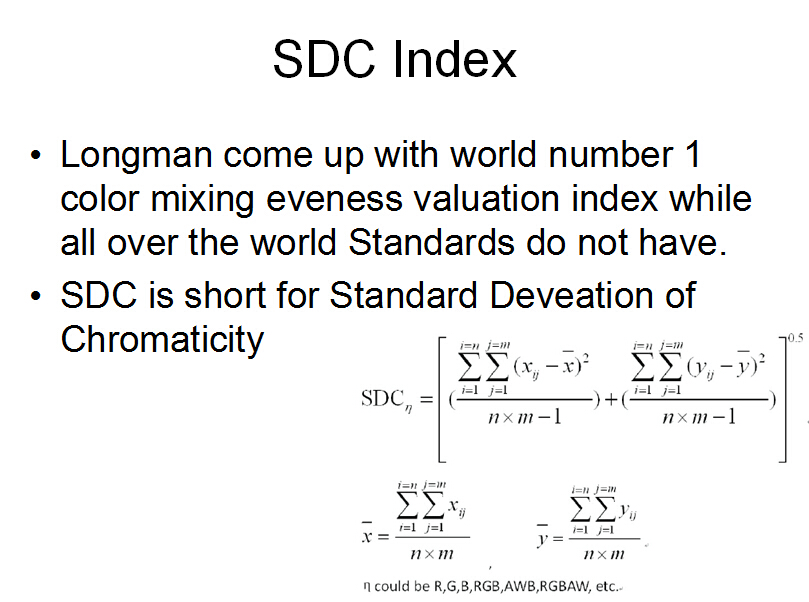 SDC Index

• Longman come up with world number 1 color mixing eveness valuation index while all over the world Standards do not have.
• SDC is short for Standard Deveation of Chromaticity

$\mathrm{SDC}_{\eta} = \left[ \left( \frac{\sum_{i=1}^{i=n} \sum_{j=1}^{j=m} (x_{ij} - \bar{x})^2}{n \times m - 1} \right) + \left( \frac{\sum_{i=1}^{i=n} \sum_{j=1}^{j=m} (y_{ij} - \bar{y})^2}{n \times m - 1} \right) \right]^{0.5}$

$\bar{x} = \frac{\sum_{i=1}^{i=n} \sum_{j=1}^{j=m} x_{ij}}{n \times m}$ , $\bar{y} = \frac{\sum_{i=1}^{i=n} \sum_{j=1}^{j=m} y_{ij}}{n \times m}$

η could be R,G,B,RGB,AWB,RGBAW, etc.